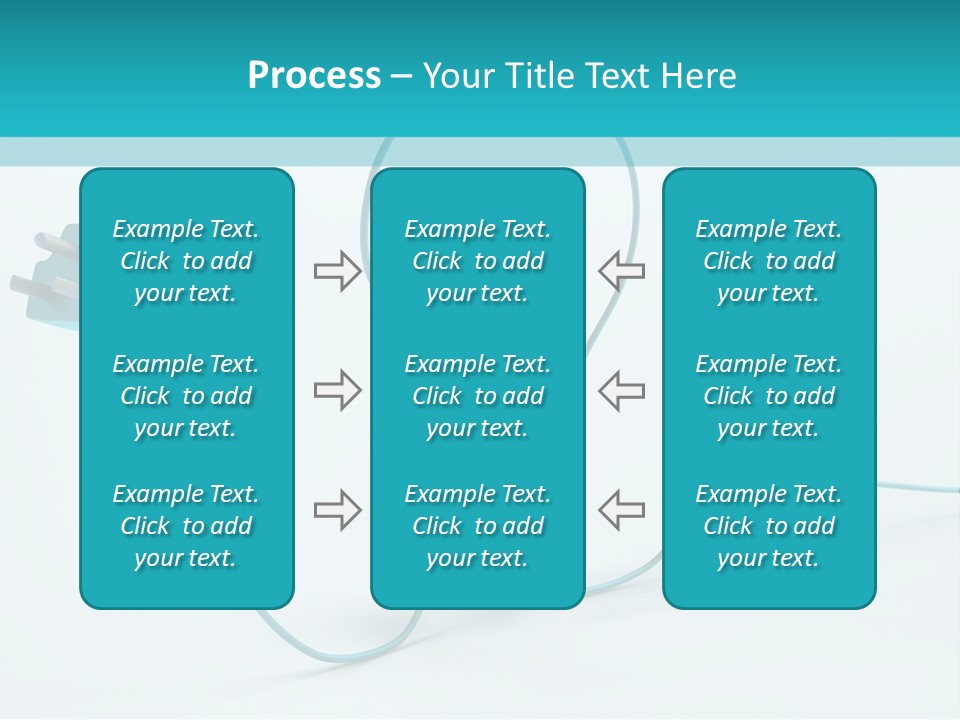 Process – Your Title Text Here

Example Text. Click to add your text.

Example Text. Click to add your text.

Example Text. Click to add your text.

Example Text. Click to add your text.

Example Text. Click to add your text.

Example Text. Click to add your text.

Example Text. Click to add your text.

Example Text. Click to add your text.

Example Text. Click to add your text.